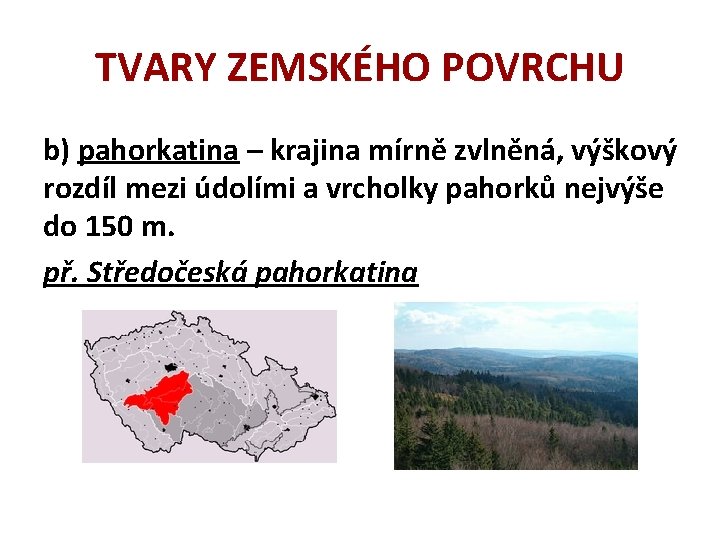 TVARY ZEMSKÉHO POVRCHU

b) pahorkatina – krajina mírně zvlněná, výškový rozdíl mezi údolími a vrcholky pahorků nejvýše do 150 m.

př. Středočeská pahorkatina